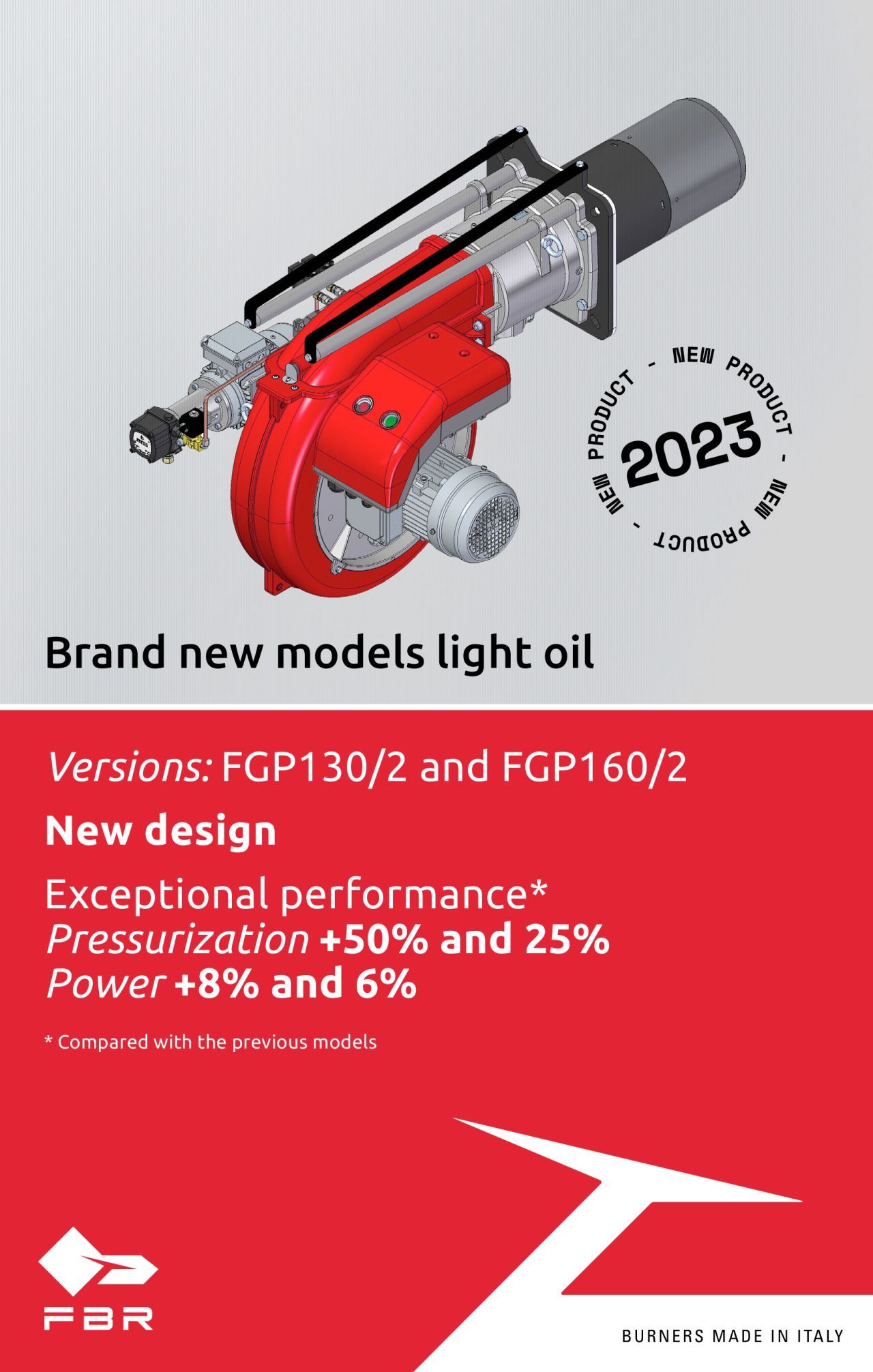 NEW PRODUCT - NEW PRODUCT - NEW PRODUCT -
2023

Brand new models light oil

Versions: FGP130/2 and FGP160/2

New design

Exceptional performance*
Pressurization +50% and 25%
Power +8% and 6%

* Compared with the previous models

FBR

BURNERS MADE IN ITALY